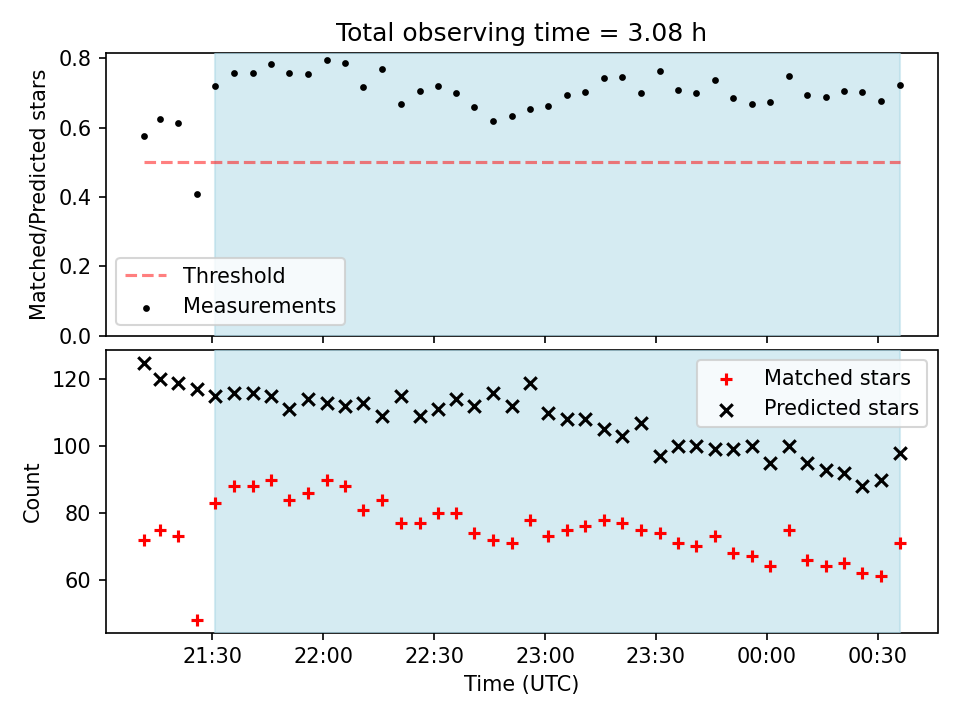 Total observing time = 3.08 h

Matched/Predicted stars

0.8
0.6
0.4
0.2
0.0

Threshold
Measurements

Count

120
100
80
60

Matched stars
Predicted stars

21:30
22:00
22:30
23:00
23:30
00:00
00:30

Time (UTC)